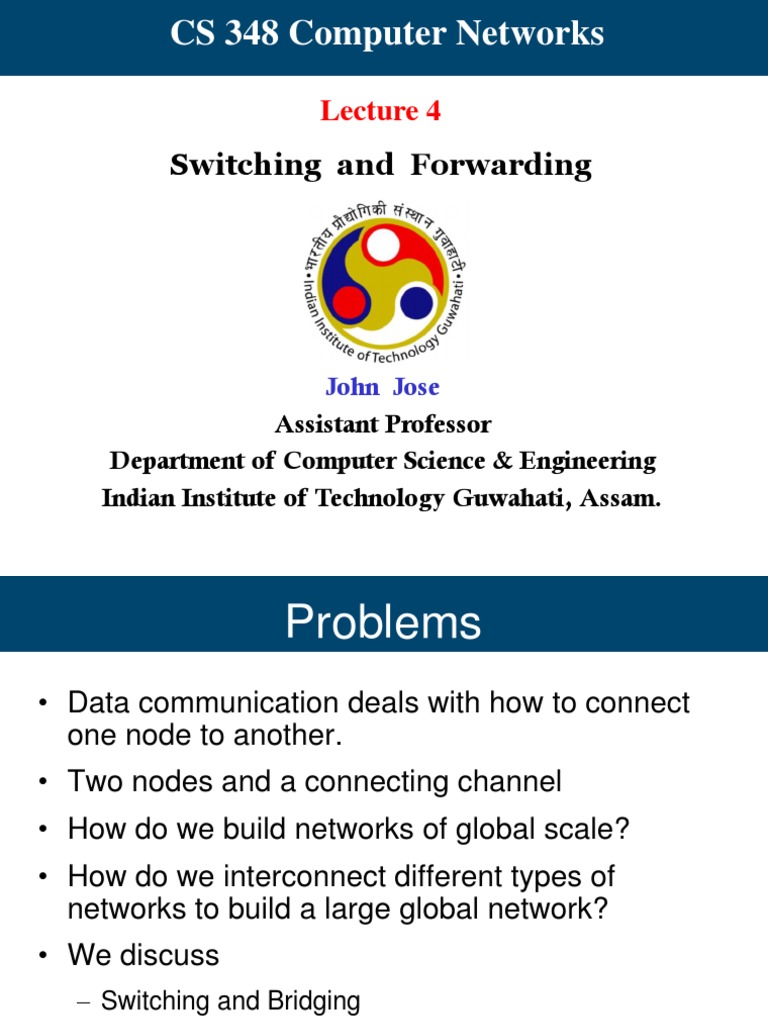 CS 348 Computer Networks

Lecture 4

Switching and Forwarding

भारतीय प्रौद्योगिकी संस्थान गुवाहाटी

Indian Institute of Technology Guwahati

John Jose

Assistant Professor

Department of Computer Science & Engineering

Indian Institute of Technology Guwahati, Assam.

Problems

• Data communication deals with how to connect one node to another.

• Two nodes and a connecting channel

• How do we build networks of global scale?

• How do we interconnect different types of networks to build a large global network?

• We discuss

– Switching and Bridging